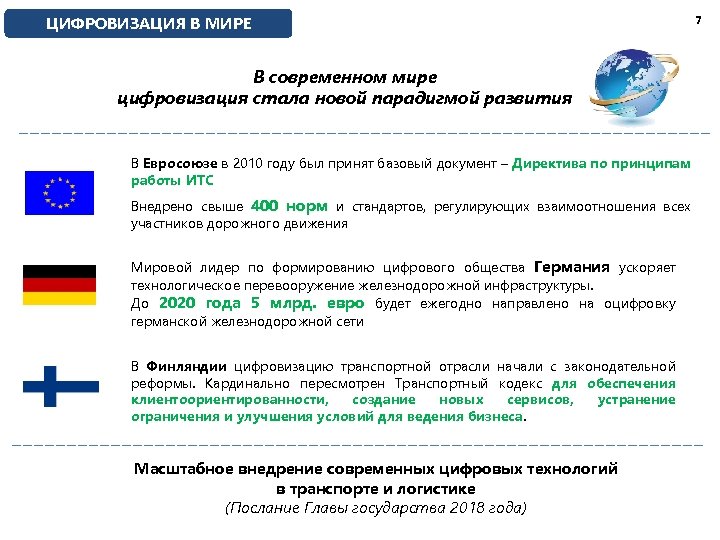 ЦИФРОВИЗАЦИЯ В МИРЕ

7

В современном мире
цифровизация стала новой парадигмой развития

В Евросоюзе в 2010 году был принят базовый документ – Директива по принципам работы ИТС

Внедрено свыше 400 норм и стандартов, регулирующих взаимоотношения всех участников дорожного движения

Мировой лидер по формированию цифрового общества Германия ускоряет технологическое перевооружение железнодорожной инфраструктуры.
До 2020 года 5 млрд. евро будет ежегодно направлено на оцифровку германской железнодорожной сети

В Финляндии цифровизацию транспортной отрасли начали с законодательной реформы. Кардинально пересмотрен Транспортный кодекс для обеспечения клиентоориентированности, создание новых сервисов, устранение ограничения и улучшения условий для ведения бизнеса.

Масштабное внедрение современных цифровых технологий
в транспорте и логистике
(Послание Главы государства 2018 года)